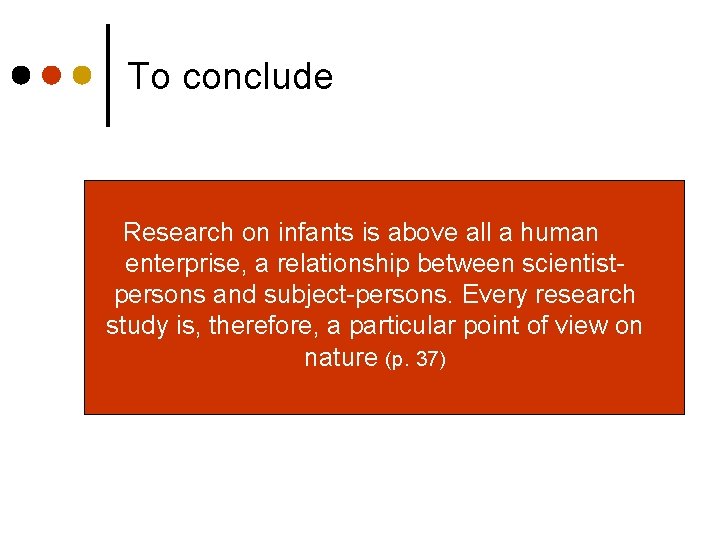 To conclude

Research on infants is above all a human enterprise, a relationship between scientist-persons and subject-persons. Every research study is, therefore, a particular point of view on nature (p. 37)